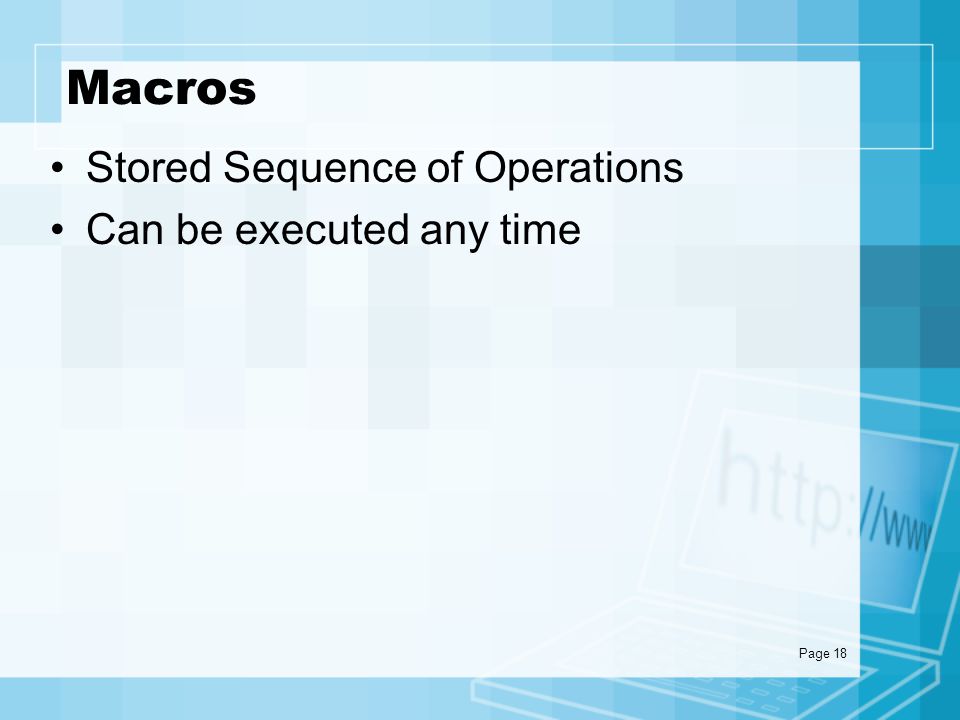 Macros

• Stored Sequence of Operations
• Can be executed any time

http://www

Page 18